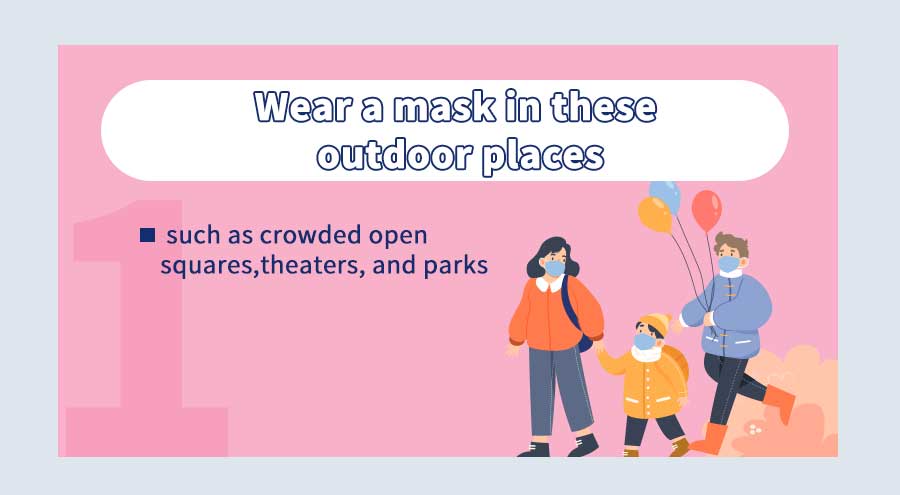 Wear a mask in these outdoor places

1

■ such as crowded open squares,theaters, and parks